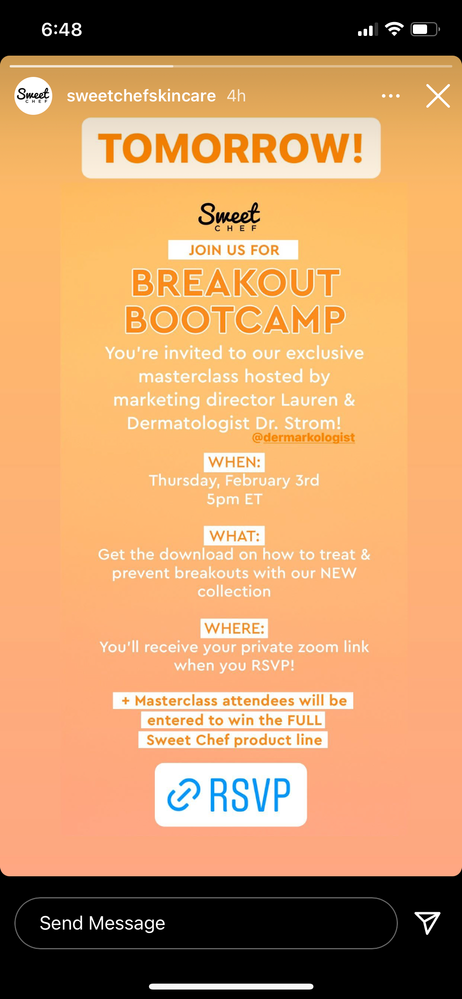 6:48

Sweet CHEF

sweetchefskincare 4h

TOMORROW!

Sweet CHEF

JOIN US FOR

BREAKOUT BOOTCAMP

You're invited to our exclusive masterclass hosted by marketing director Lauren & Dermatologist Dr. Strom!

@dermarkologist

WHEN:
Thursday, February 3rd
5pm ET

WHAT:
Get the download on how to treat & prevent breakouts with our NEW collection

WHERE:
You'll receive your private zoom link when you RSVP!

+ Masterclass attendees will be entered to win the FULL Sweet Chef product line

RSVP

Send Message